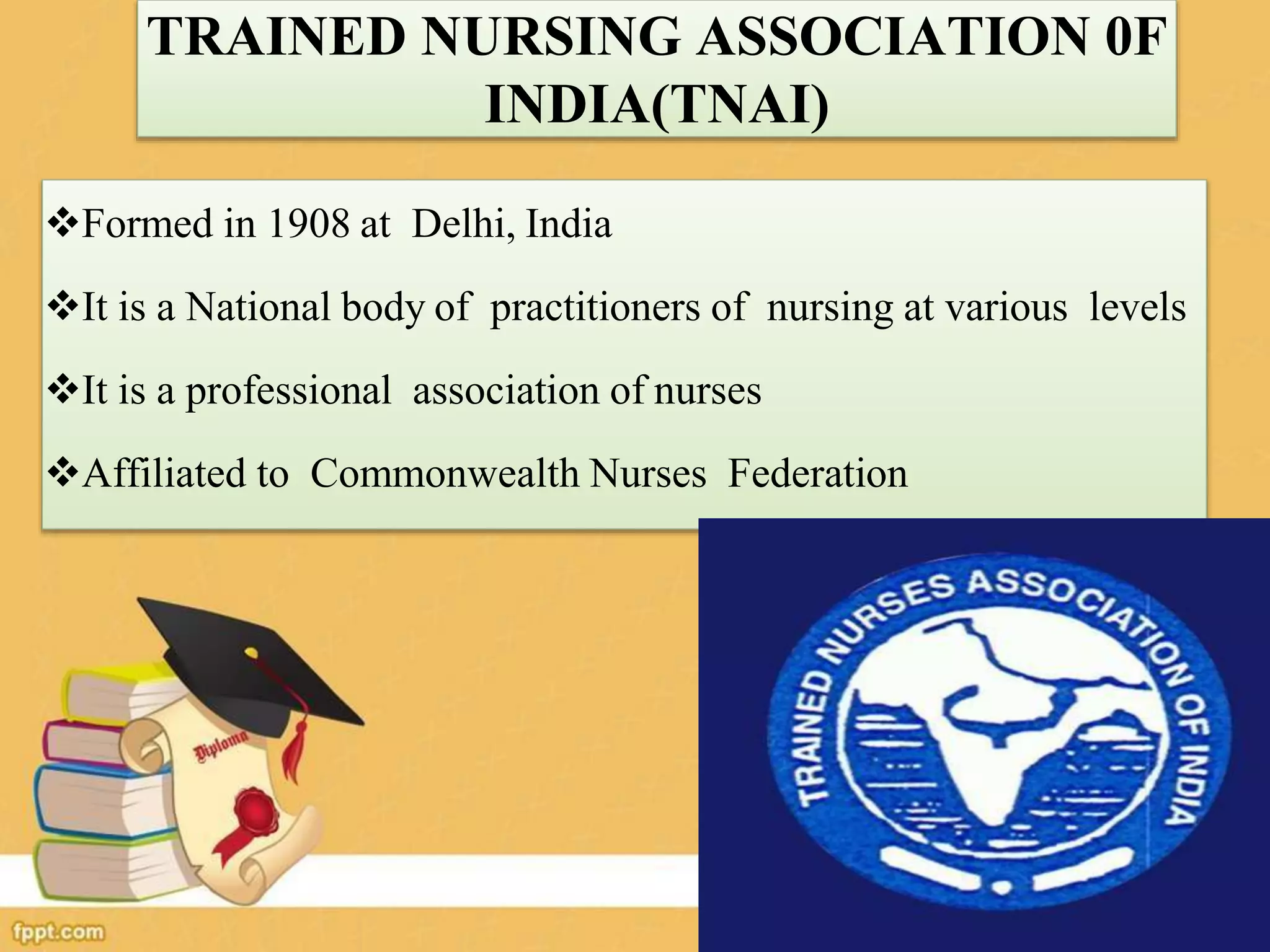 TRAINED NURSING ASSOCIATION 0F INDIA(TNAI)

❖Formed in 1908 at Delhi, India

❖It is a National body of practitioners of nursing at various levels

❖It is a professional association of nurses

❖Affiliated to Commonwealth Nurses Federation

Diploma

TRAINED NURSES ASSOCIATION OF INDIA

fppt.com